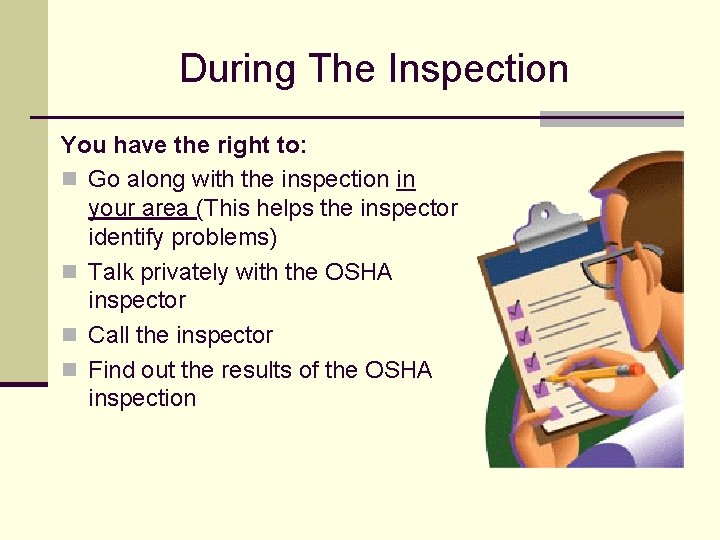 During The Inspection

You have the right to:

- Go along with the inspection in your area (This helps the inspector identify problems)
- Talk privately with the OSHA inspector
- Call the inspector
- Find out the results of the OSHA inspection